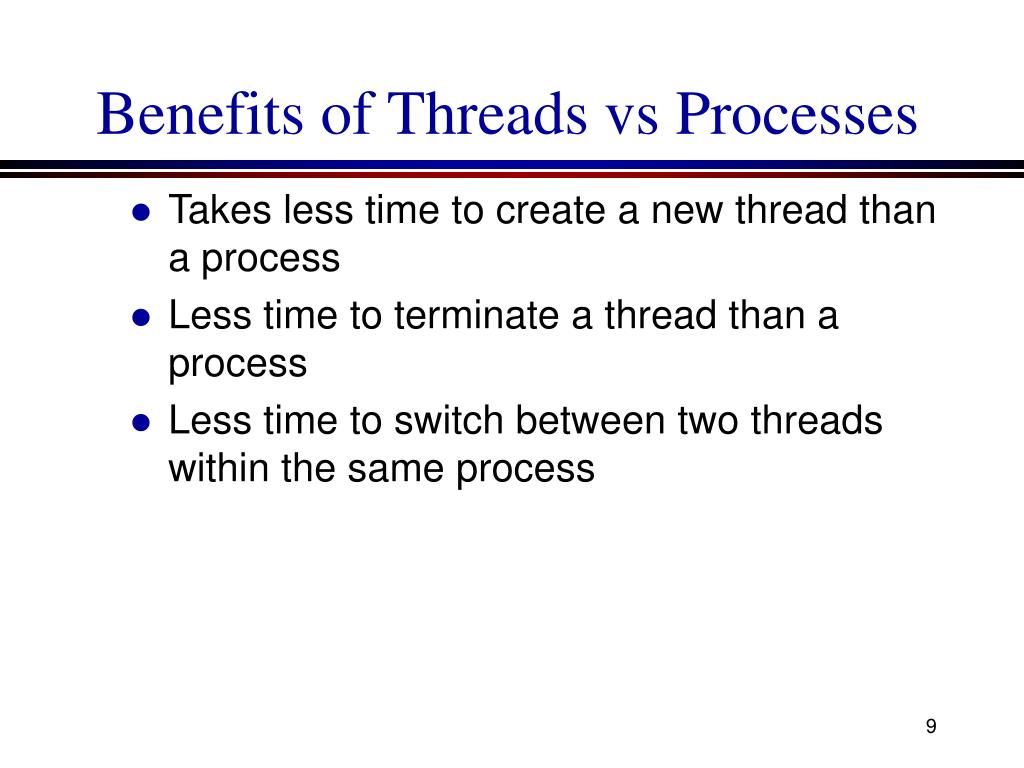 Benefits of Threads vs Processes

- Takes less time to create a new thread than a process
- Less time to terminate a thread than a process
- Less time to switch between two threads within the same process

9